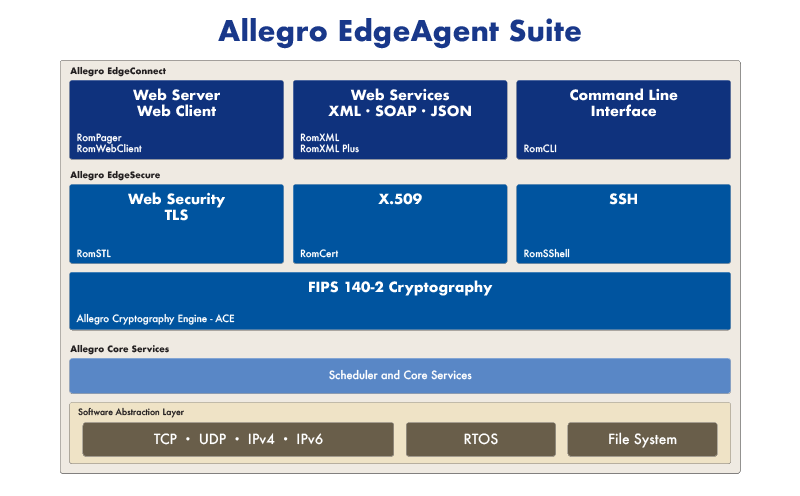 Allegro EdgeAgent Suite

Allegro EdgeConnect

Web Server
Web Client
RomPager
RomWebClient

Web Services
XML · SOAP · JSON
RomXML
RomXML Plus

Command Line
Interface
RomCLI

Allegro EdgeSecure

Web Security
TLS
RomSTL

X.509
RomCert

SSH
RomSShell

FIPS 140-2 Cryptography
Allegro Cryptography Engine - ACE

Allegro Core Services

Scheduler and Core Services

Software Abstraction Layer

TCP • UDP • IPv4 • IPv6

RTOS

File System